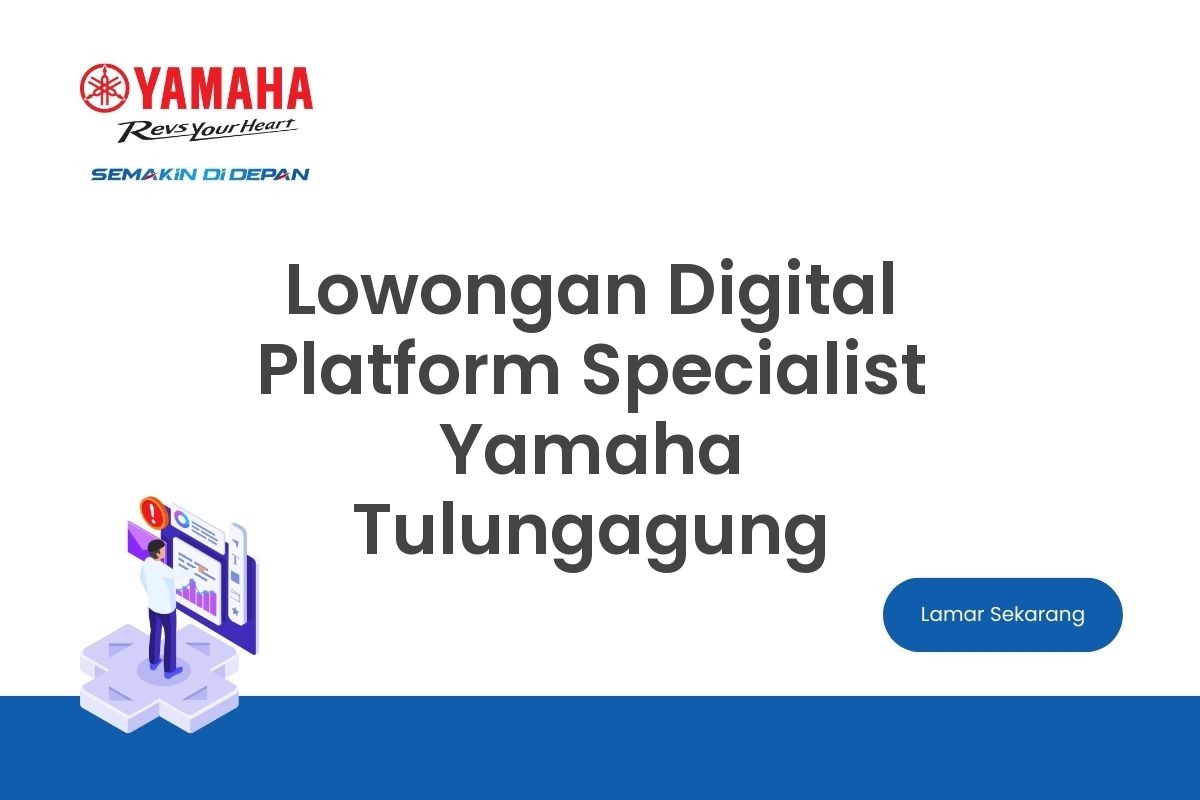 YAMAHA
Revs Your Heart
SEMAKIN DI DEPAN

Lowongan Digital Platform Specialist Yamaha Tulungagung

Lamar Sekarang